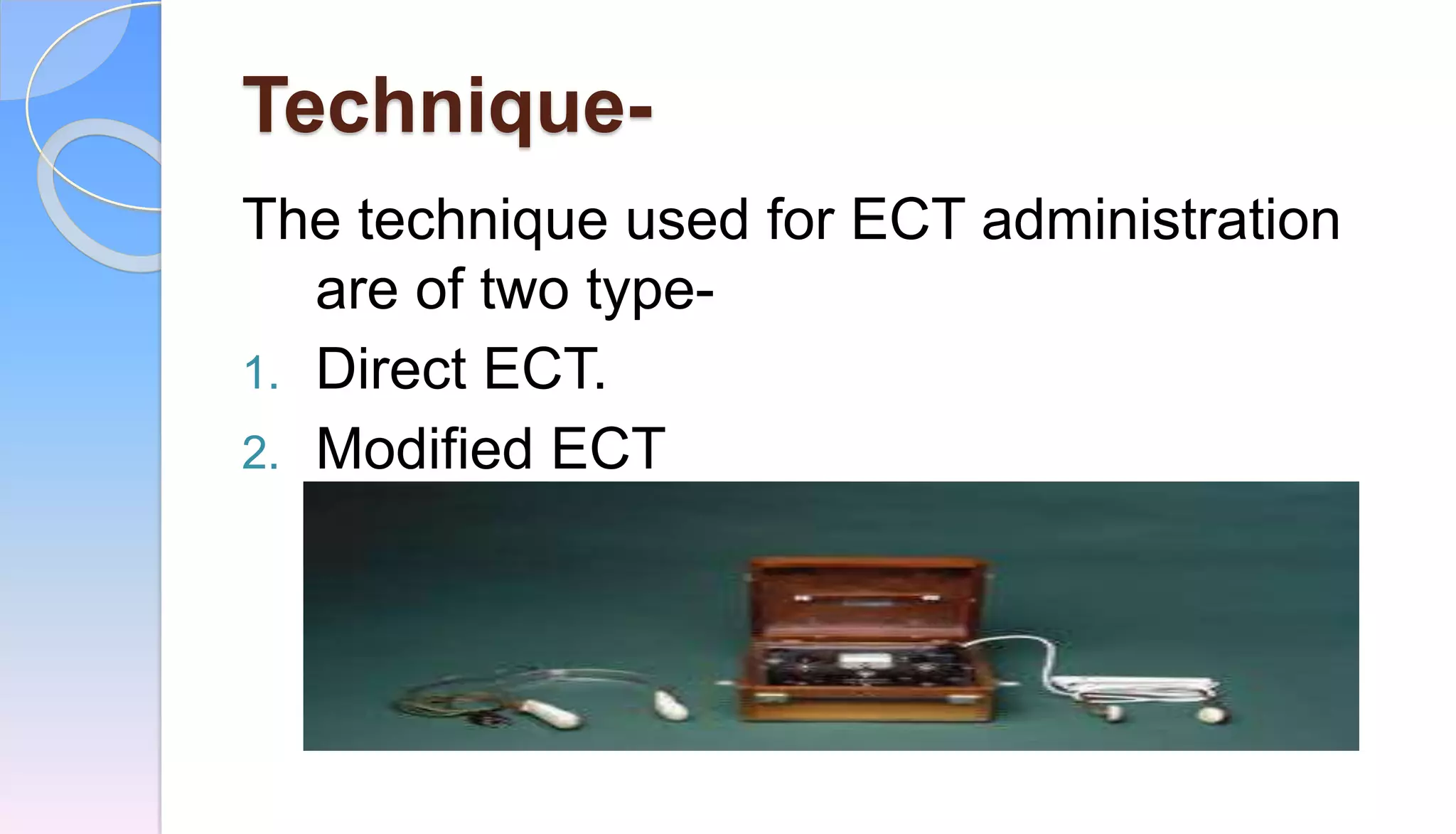 Technique-

The technique used for ECT administration are of two type-

1. Direct ECT.
2. Modified ECT